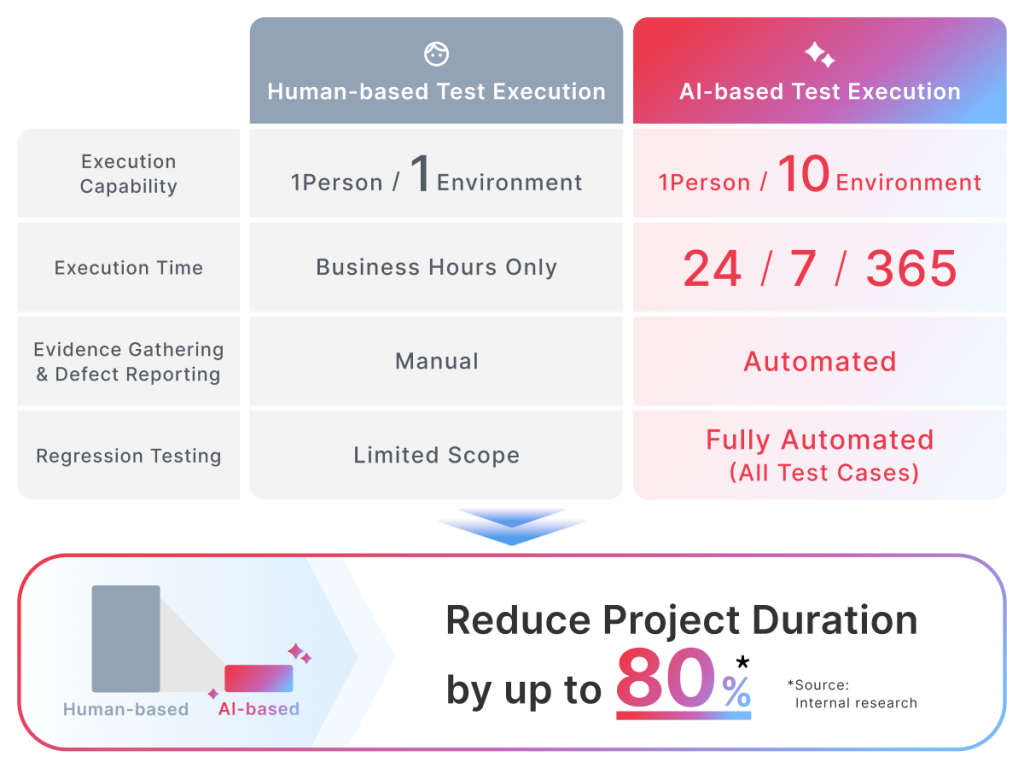 | | Human-based Test Execution | AI-based Test Execution |
|---|---|---|
| Execution Capability | 1Person / 1 Environment | 1Person / 10 Environment |
| Execution Time | Business Hours Only | 24 / 7 / 365 |
| Evidence Gathering & Defect Reporting | Manual | Automated |
| Regression Testing | Limited Scope | Fully Automated (All Test Cases) |

Human-based AI-based

Reduce Project Duration by up to 80%*

*Source: Internal research